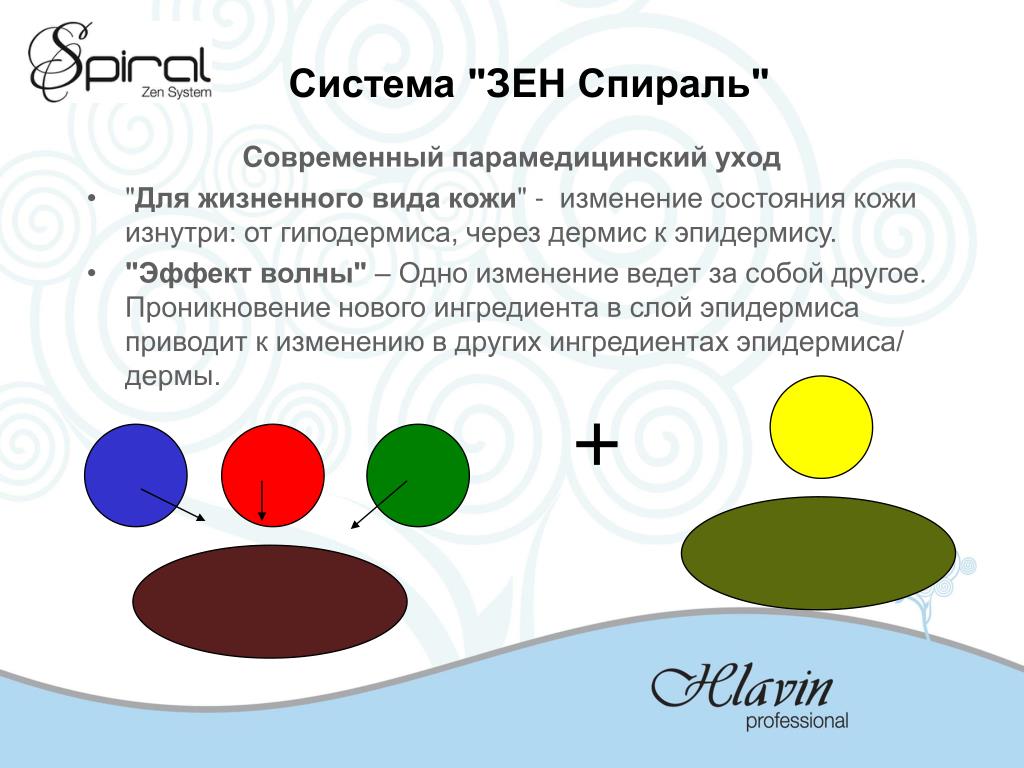 Spiral
Zen System

Система "ЗЕН Спираль"

Современный парамедицинский уход

• "Для жизненного вида кожи" - изменение состояния кожи изнутри: от гиподермиса, через дермис к эпидермису.

• "Эффект волны" – Одно изменение ведет за собой другое. Проникновение нового ингредиента в слой эпидермиса приводит к изменению в других ингредиентах эпидермиса/ дермы.

+

Hlavin
professional